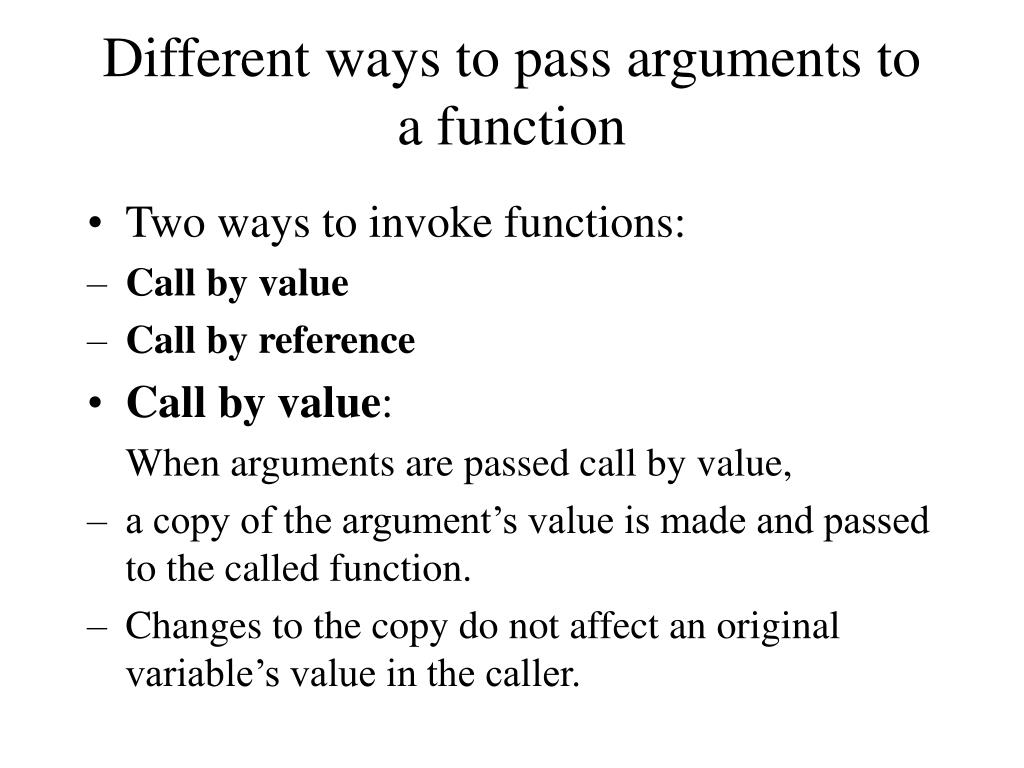 Different ways to pass arguments to a function

• Two ways to invoke functions:
– Call by value
– Call by reference
• Call by value:
When arguments are passed call by value,
– a copy of the argument’s value is made and passed to the called function.
– Changes to the copy do not affect an original variable’s value in the caller.